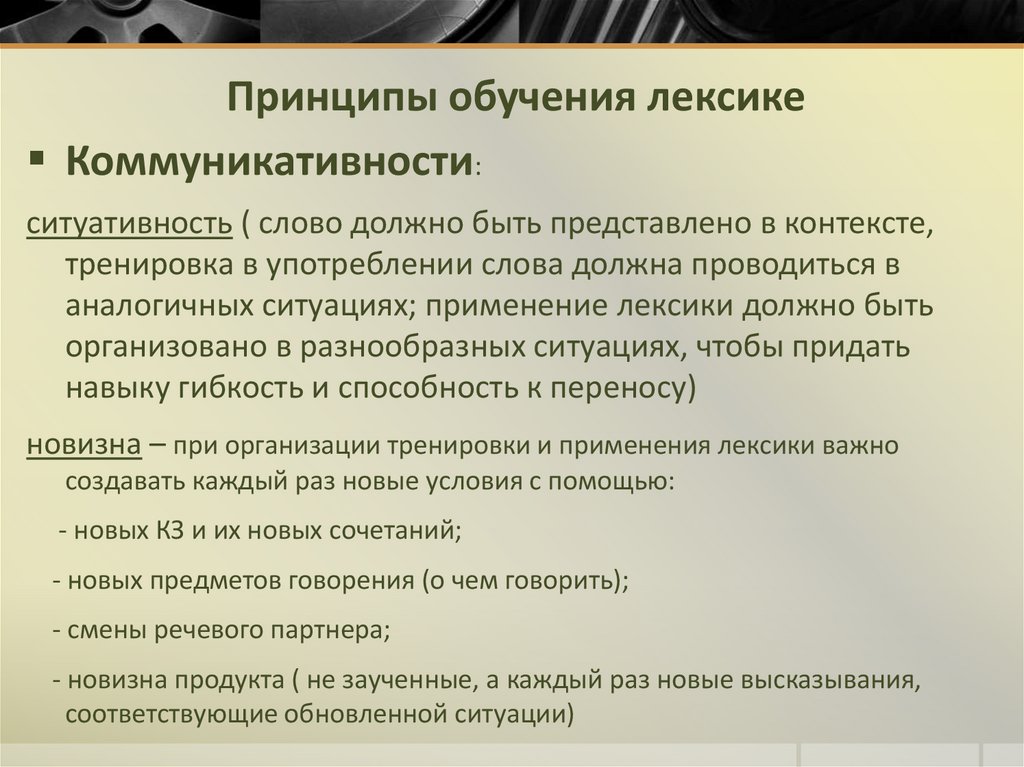 Принципы обучения лексике

▪ Коммуникативности:

ситуативность ( слово должно быть представлено в контексте, тренировка в употреблении слова должна проводиться в аналогичных ситуациях; применение лексики должно быть организовано в разнообразных ситуациях, чтобы придать навыку гибкость и способность к переносу)

новизна – при организации тренировки и применения лексики важно создавать каждый раз новые условия с помощью:

- новых КЗ и их новых сочетаний;

- новых предметов говорения (о чем говорить);

- смены речевого партнера;

- новизна продукта ( не заученные, а каждый раз новые высказывания, соответствующие обновленной ситуации)